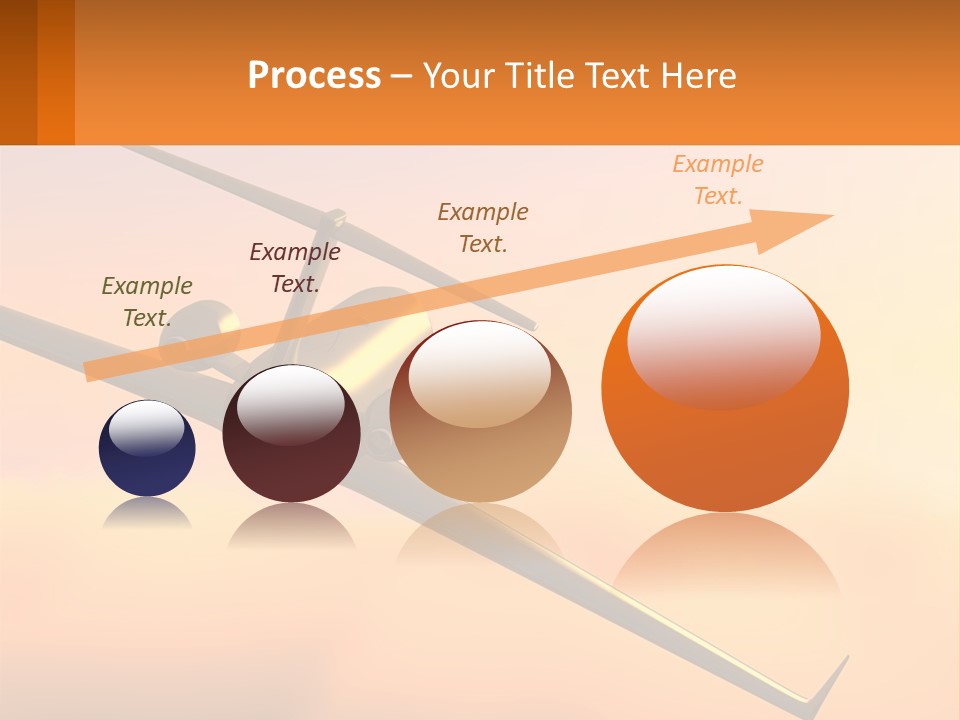 Process – Your Title Text Here

Example Text.

Example Text.

Example Text.

Example Text.